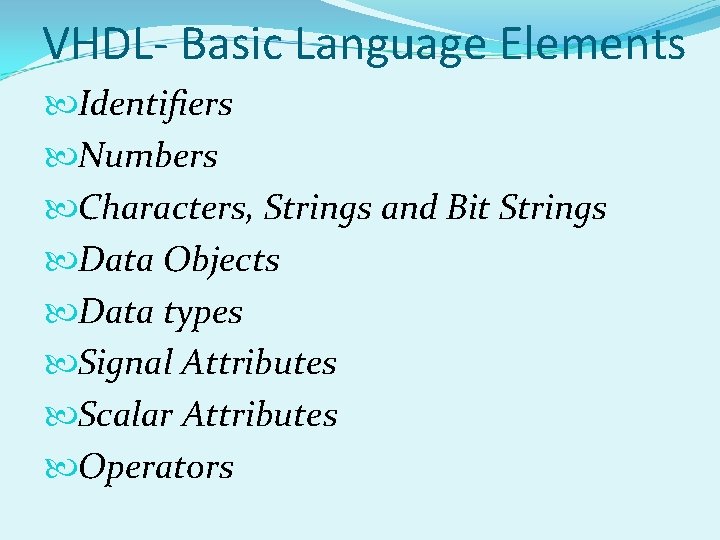 VHDL- Basic Language Elements

Identifiers

Numbers

Characters, Strings and Bit Strings

Data Objects

Data types

Signal Attributes

Scalar Attributes

Operators